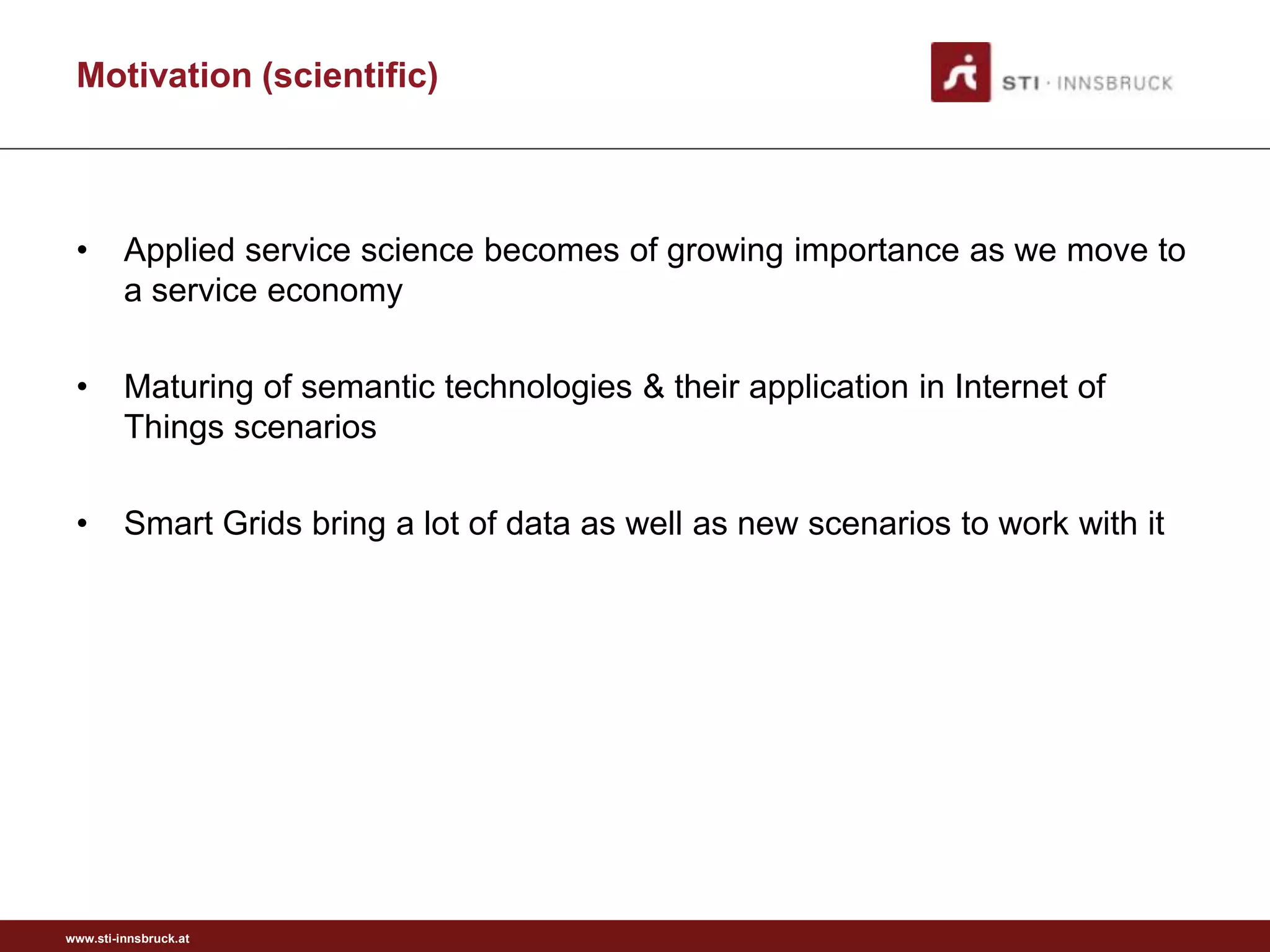 Motivation (scientific)

STI · INNSBRUCK

• Applied service science becomes of growing importance as we move to a service economy

• Maturing of semantic technologies & their application in Internet of Things scenarios

• Smart Grids bring a lot of data as well as new scenarios to work with it

www.sti-innsbruck.at